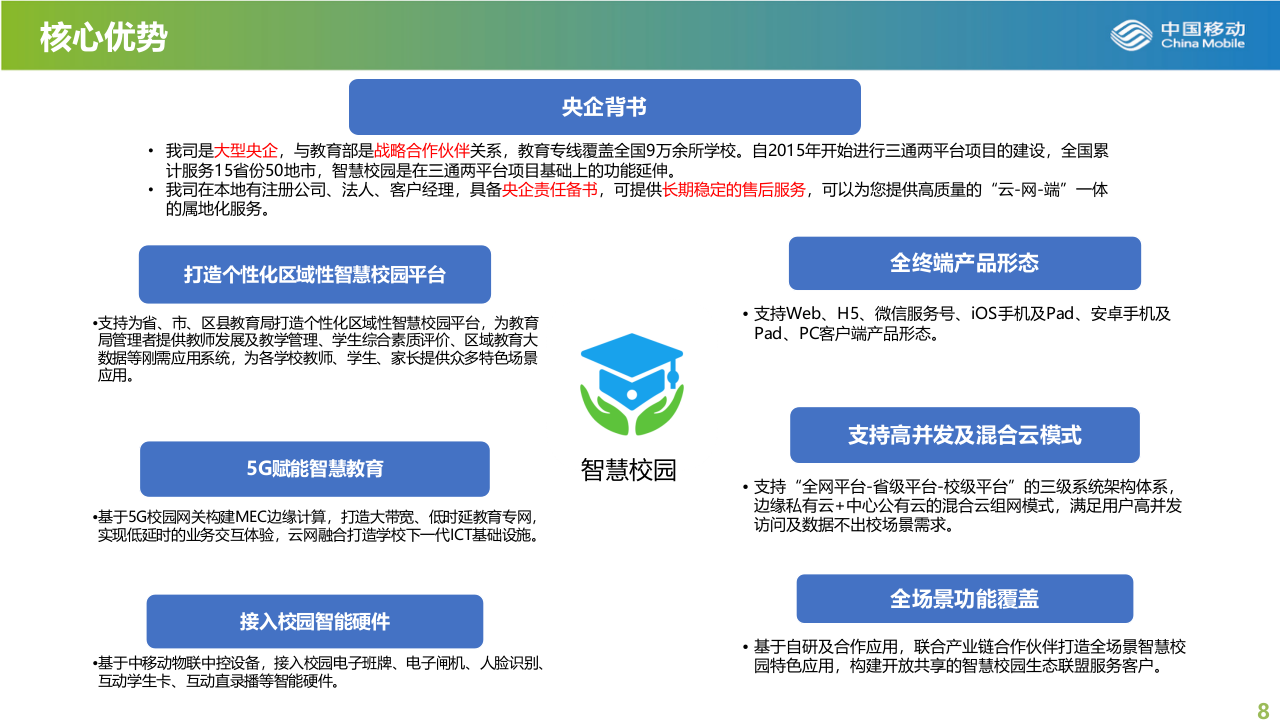 核心优势

中国移动 China Mobile

央企背书

• 我司是大型央企，与教育部是战略合作伙伴关系，教育专线覆盖全国9万余所学校。自2015年开始进行三通两平台项目的建设，全国累计服务15省份50地市，智慧校园是在三通两平台项目基础上的功能延伸。
• 我司在本地有注册公司、法人、客户经理，具备央企责任备书，可提供长期稳定的售后服务，可以为您提供高质量的“云-网-端”一体的属地化服务。

打造个性化区域性智慧校园平台

•支持为省、市、区县教育局打造个性化区域性智慧校园平台，为教育局管理者提供教师发展及教学管理、学生综合素质评价、区域教育大数据等刚需应用系统，为各学校教师、学生、家长提供众多特色场景应用。

5G赋能智慧教育

•基于5G校园网关构建MEC边缘计算，打造大带宽、低时延教育专网，实现低延时的业务交互体验，云网融合打造学校下一代ICT基础设施。

接入校园智能硬件

•基于中移动物联中控设备，接入校园电子班牌、电子闸机、人脸识别、互动学生卡、互动直录播等智能硬件。

智慧校园

全终端产品形态

• 支持Web、H5、微信服务号、iOS手机及Pad、安卓手机及Pad、PC客户端产品形态。

支持高并发及混合云模式

• 支持“全网平台-省级平台-校级平台”的三级系统架构体系，边缘私有云+中心公有云的混合云组网模式，满足用户高并发访问及数据不出校场景需求。

全场景功能覆盖

• 基于自研及合作应用，联合产业链合作伙伴打造全场景智慧校园特色应用，构建开放共享的智慧校园生态联盟服务客户。

8